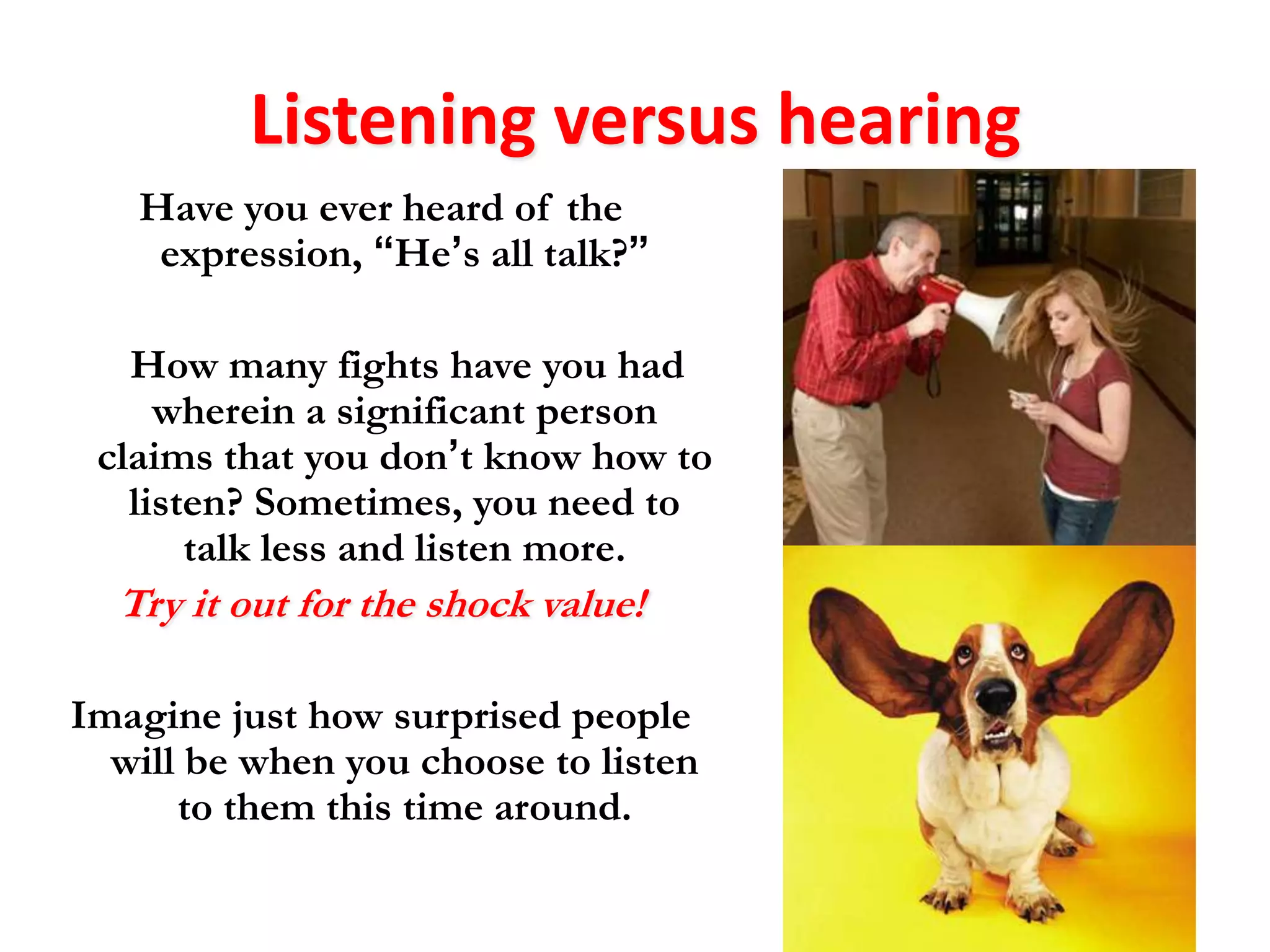 Listening versus hearing

Have you ever heard of the expression, “He’s all talk?”

How many fights have you had wherein a significant person claims that you don’t know how to listen? Sometimes, you need to talk less and listen more.

Try it out for the shock value!

Imagine just how surprised people will be when you choose to listen to them this time around.